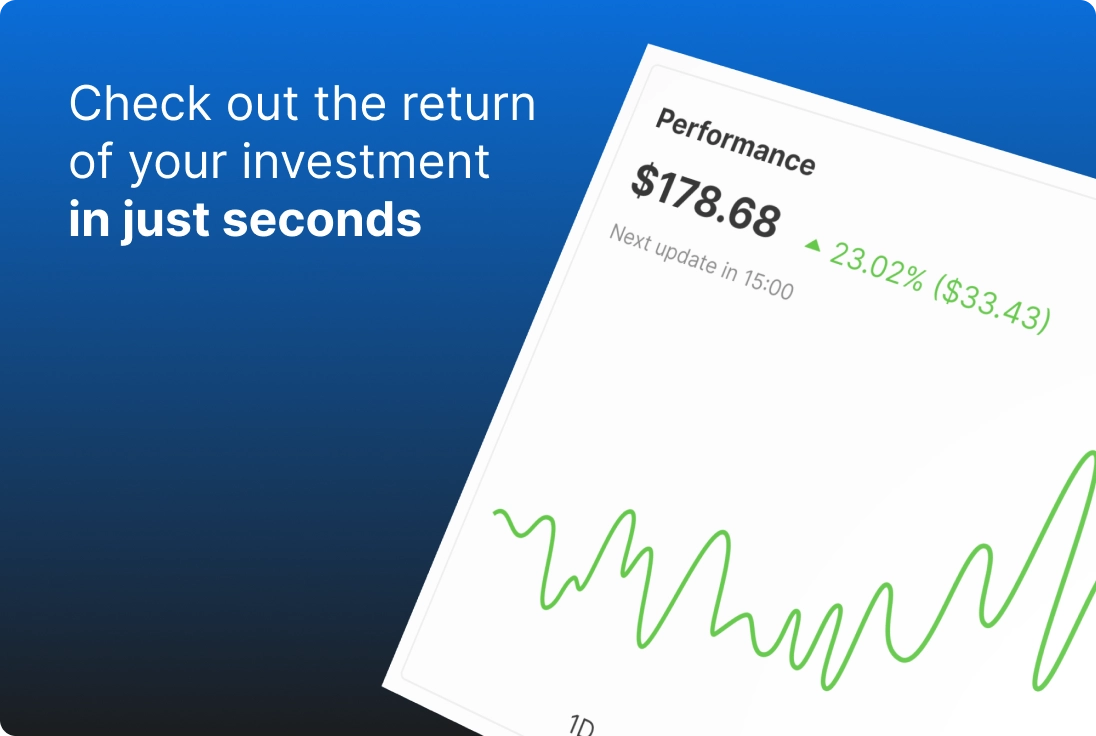 Check out the return of your investment **in just seconds**

Performance

$178.68

▲ 23.02% ($33.43)

Next update in 15:00

1D